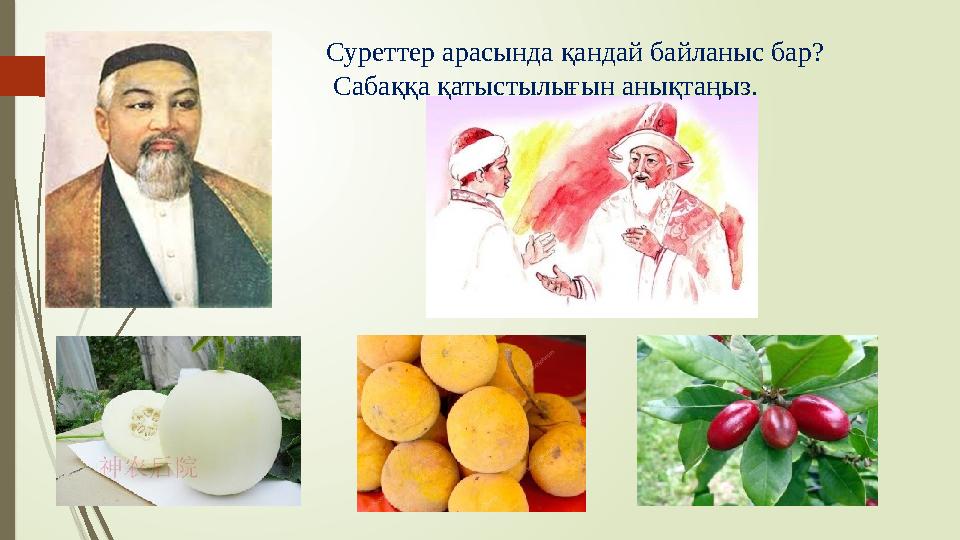 Суреттер арасында қандай байланыс бар?
Сабаққа қатыстылығын анықтаңыз.

神农后院